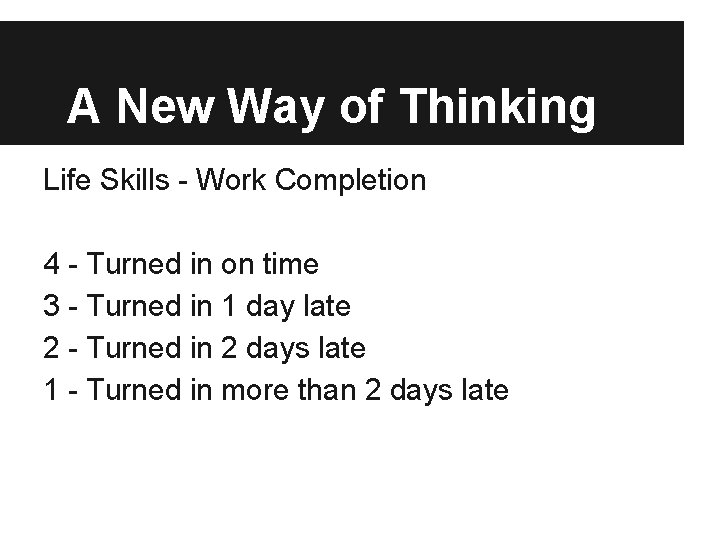 A New Way of Thinking

Life Skills - Work Completion

4 - Turned in on time
3 - Turned in 1 day late
2 - Turned in 2 days late
1 - Turned in more than 2 days late